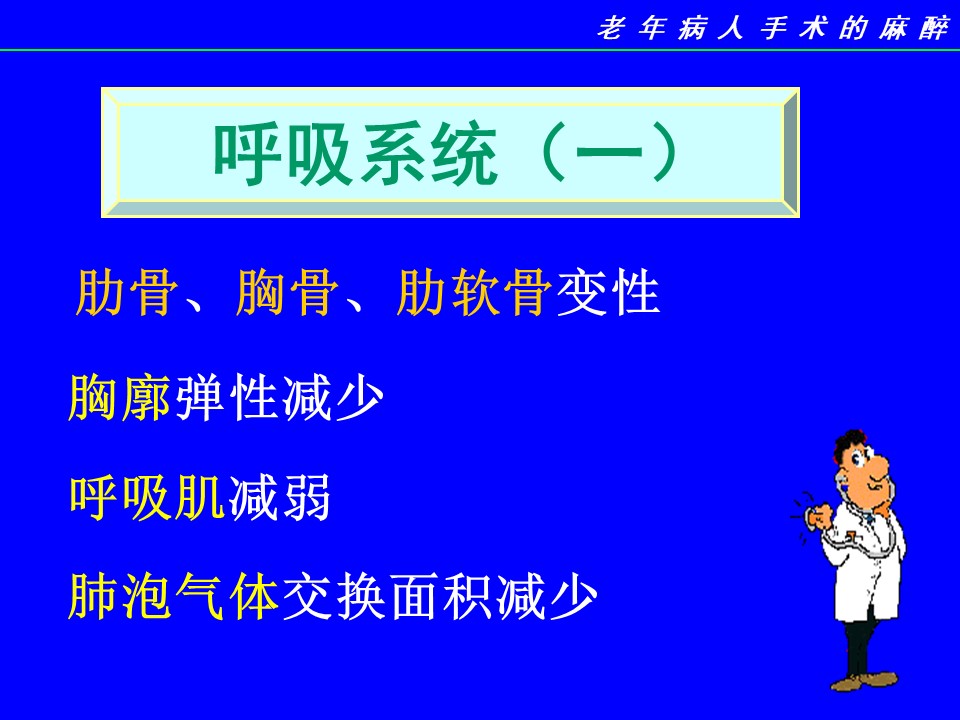 老年病人手术的麻醉

呼吸系统（一）

肋骨、胸骨、肋软骨变性

胸廓弹性减少

呼吸肌减弱

肺泡气体交换面积减少